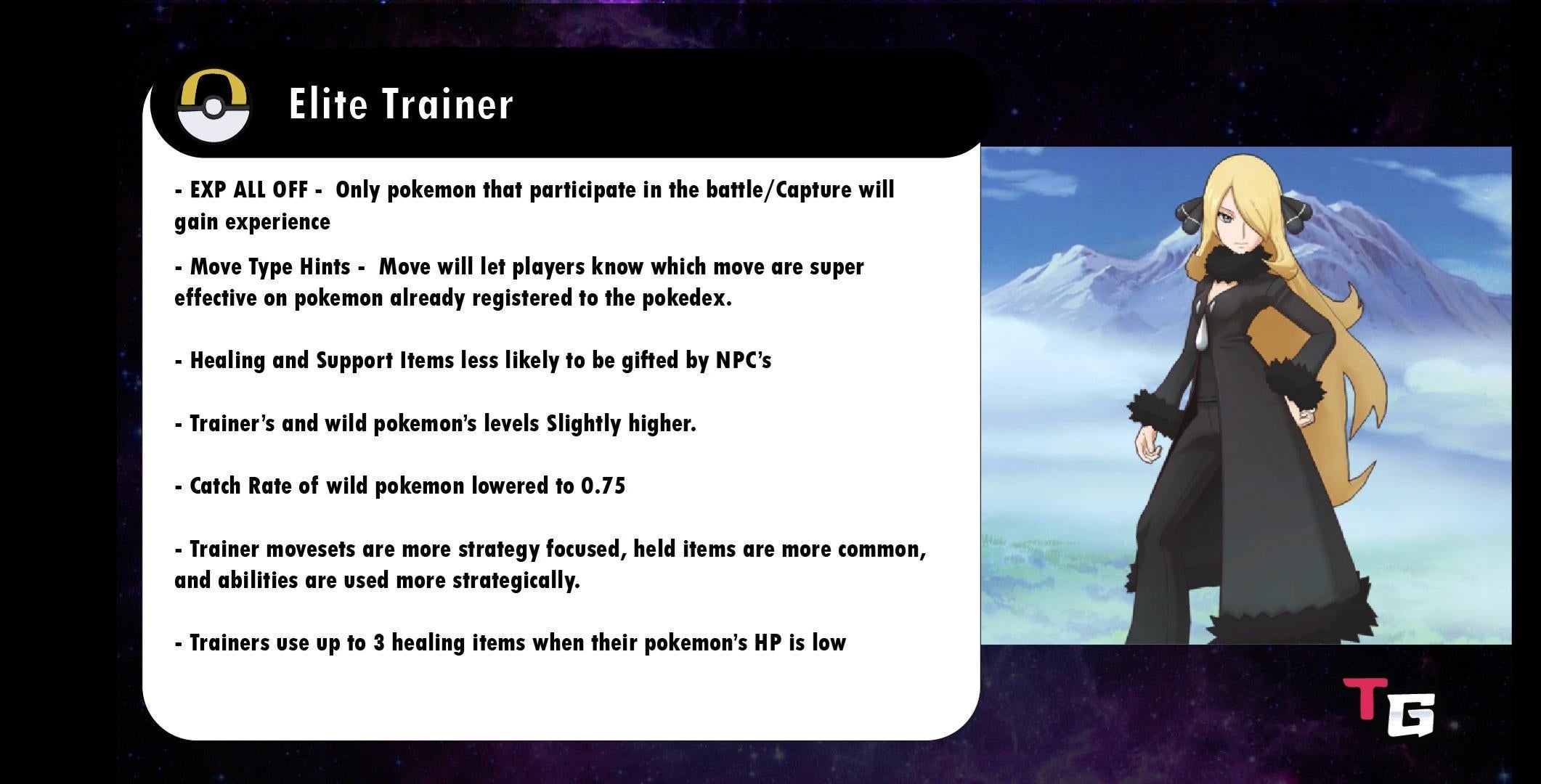 Elite Trainer

- EXP ALL OFF - Only pokemon that participate in the battle/Capture will gain experience

- Move Type Hints - Move will let players know which move are super effective on pokemon already registered to the pokedex.

- Healing and Support Items less likely to be gifted by NPC's

- Trainer's and wild pokemon's levels Slightly higher.

- Catch Rate of wild pokemon lowered to 0.75

- Trainer movesets are more strategy focused, held items are more common, and abilities are used more strategically.

- Trainers use up to 3 healing items when their pokemon's HP is low

TG